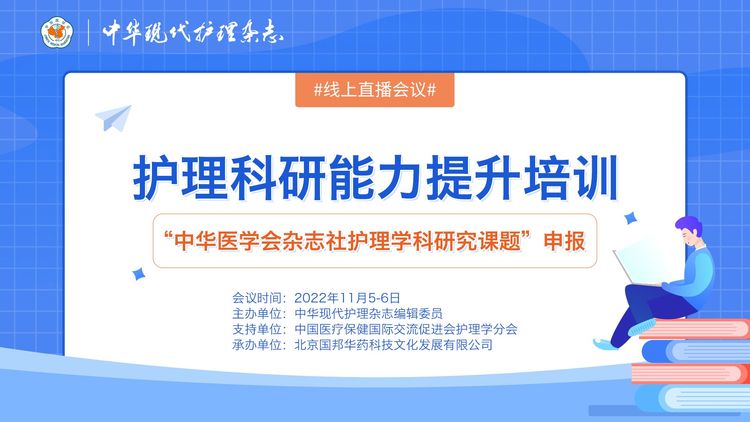 中华现代护理杂志

#线上直播会议#

护理科研能力提升培训

“中华医学会杂志社护理学科研究课题”申报

会议时间：2022年11月5-6日
主办单位：中华现代护理杂志编辑委员
支持单位：中国医疗保健国际交流促进会护理学分会
承办单位：北京国邦华药科技文化发展有限公司